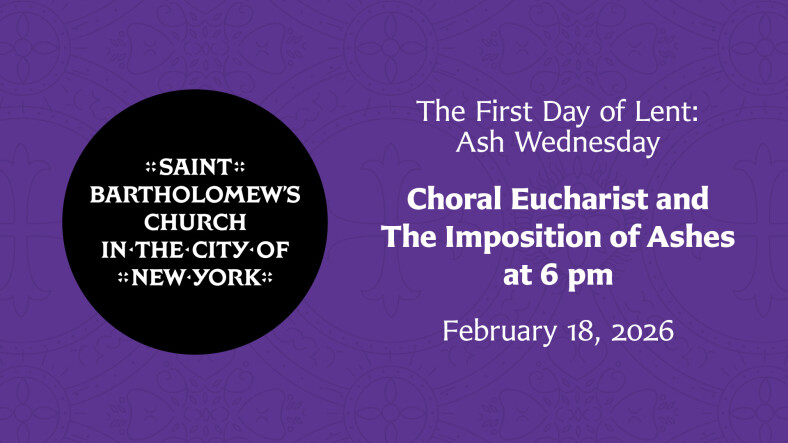 SAINT BARTHOLOMEW'S CHURCH IN·THE·CITY·OF NEW·YORK

The First Day of Lent: Ash Wednesday

Choral Eucharist and The Imposition of Ashes at 6 pm

February 18, 2026